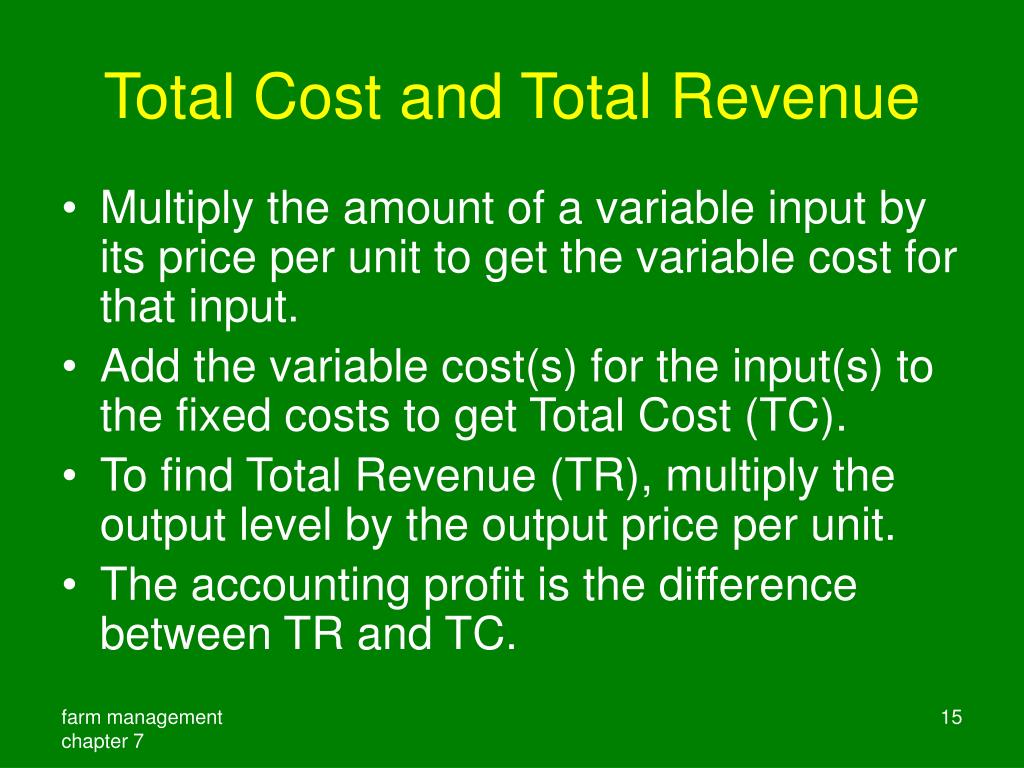 Total Cost and Total Revenue

• Multiply the amount of a variable input by its price per unit to get the variable cost for that input.
• Add the variable cost(s) for the input(s) to the fixed costs to get Total Cost (TC).
• To find Total Revenue (TR), multiply the output level by the output price per unit.
• The accounting profit is the difference between TR and TC.

farm management
chapter 7

15